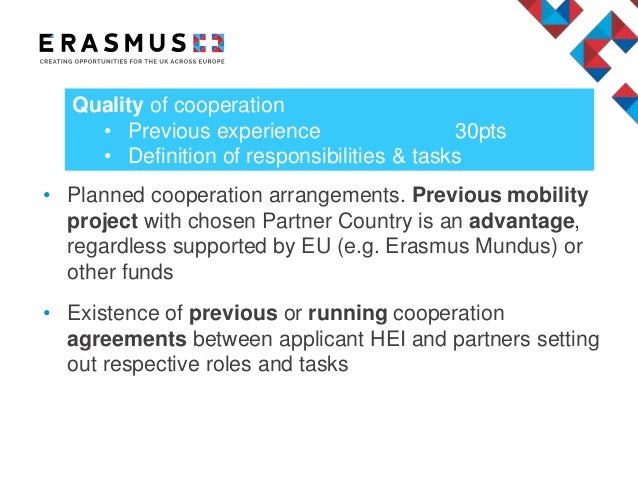 ERASMUS+
CREATING OPPORTUNITIES FOR THE UK ACROSS EUROPE

Quality of cooperation
• Previous experience 30pts
• Definition of responsibilities & tasks

• Planned cooperation arrangements. Previous mobility project with chosen Partner Country is an advantage, regardless supported by EU (e.g. Erasmus Mundus) or other funds

• Existence of previous or running cooperation agreements between applicant HEI and partners setting out respective roles and tasks